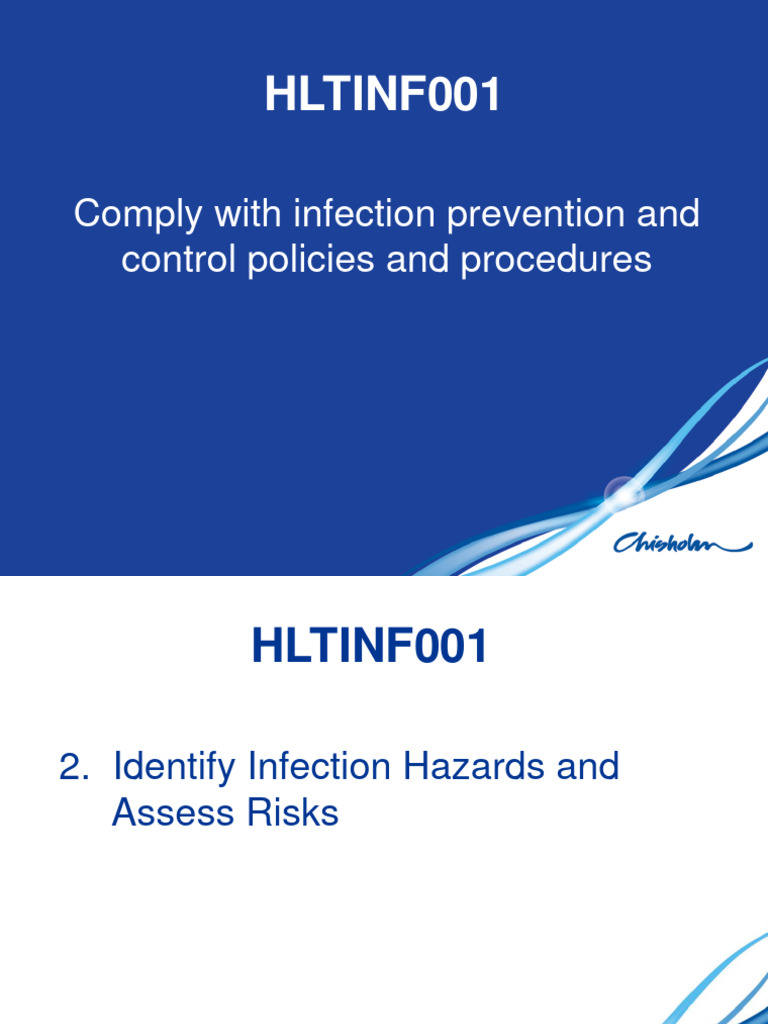 HLTINF001

Comply with infection prevention and control policies and procedures

Chisholm

HLTINF001

2. Identify Infection Hazards and Assess Risks